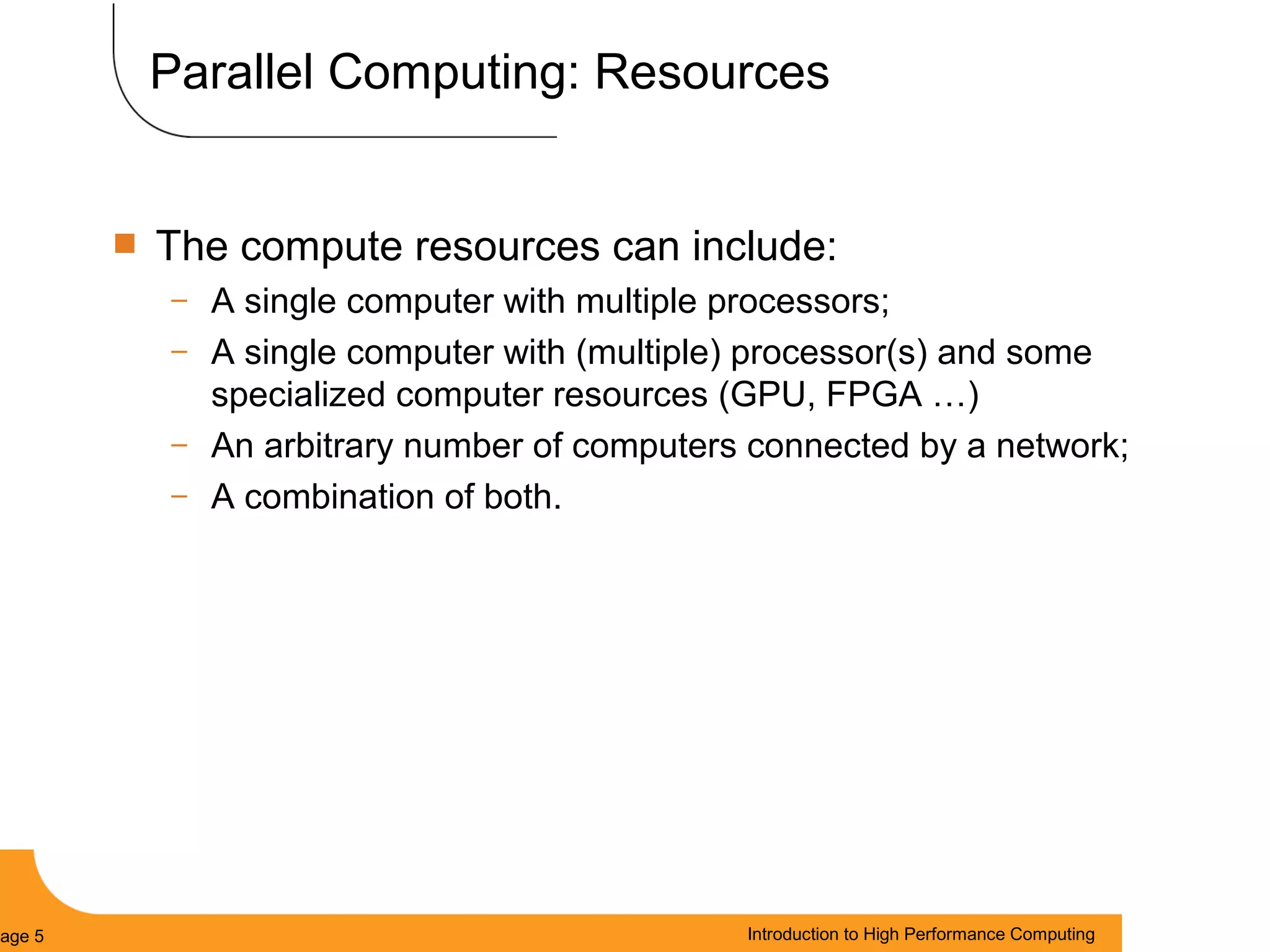 Parallel Computing: Resources

The compute resources can include:

– A single computer with multiple processors;

– A single computer with (multiple) processor(s) and some specialized computer resources (GPU, FPGA …)

– An arbitrary number of computers connected by a network;

– A combination of both.

age 5

Introduction to High Performance Computing